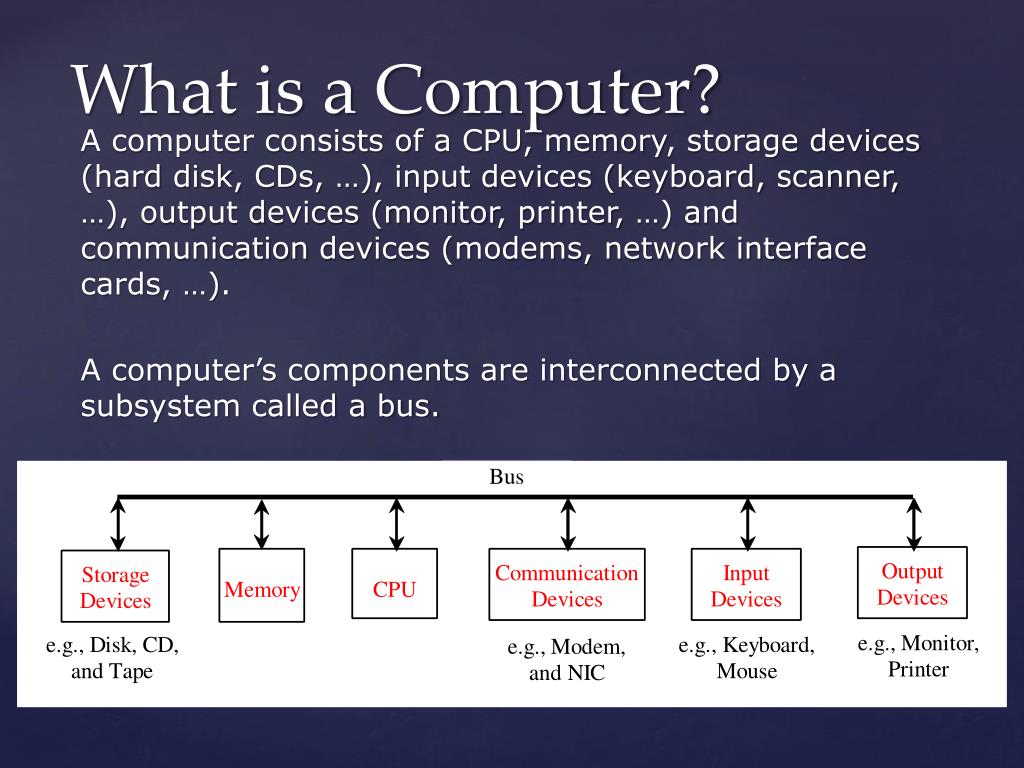 What is a Computer?

A computer consists of a CPU, memory, storage devices (hard disk, CDs, …), input devices (keyboard, scanner, …), output devices (monitor, printer, …) and communication devices (modems, network interface cards, …).

A computer's components are interconnected by a subsystem called a bus.

Bus

Storage Devices

Memory

CPU

Communication Devices

Input Devices

Output Devices

e.g., Disk, CD, and Tape

e.g., Modem, and NIC

e.g., Keyboard, Mouse

e.g., Monitor, Printer